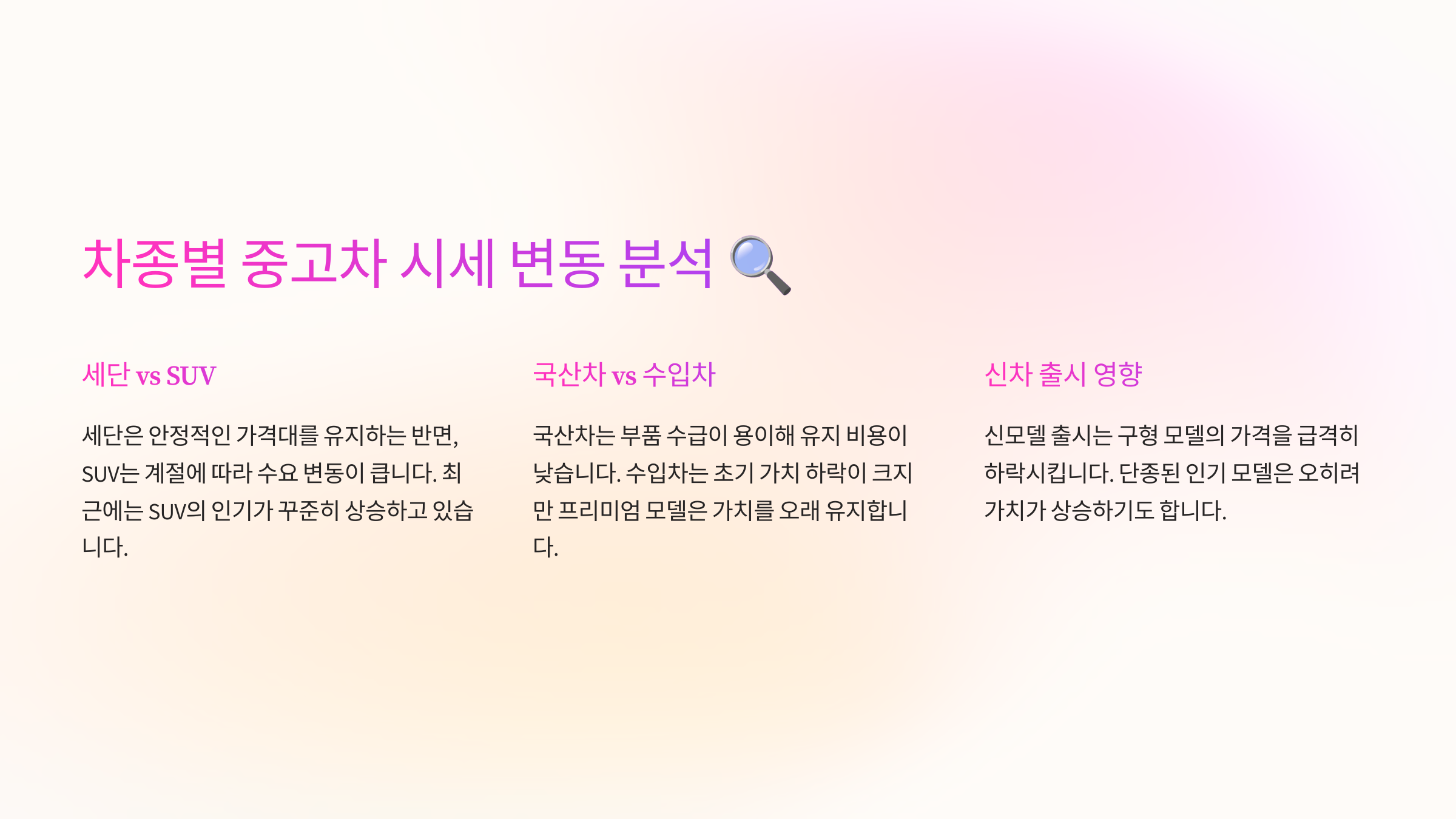 차종별 중고차 시세 변동 분석 🔍

세단 vs SUV

세단은 안정적인 가격대를 유지하는 반면, SUV는 계절에 따라 수요 변동이 큽니다. 최근에는 SUV의 인기가 꾸준히 상승하고 있습니다.

국산차 vs 수입차

국산차는 부품 수급이 용이해 유지 비용이 낮습니다. 수입차는 초기 가치 하락이 크지만 프리미엄 모델은 가치를 오래 유지합니다.

신차 출시 영향

신모델 출시는 구형 모델의 가격을 급격히 하락시킵니다. 단종된 인기 모델은 오히려 가치가 상승하기도 합니다.